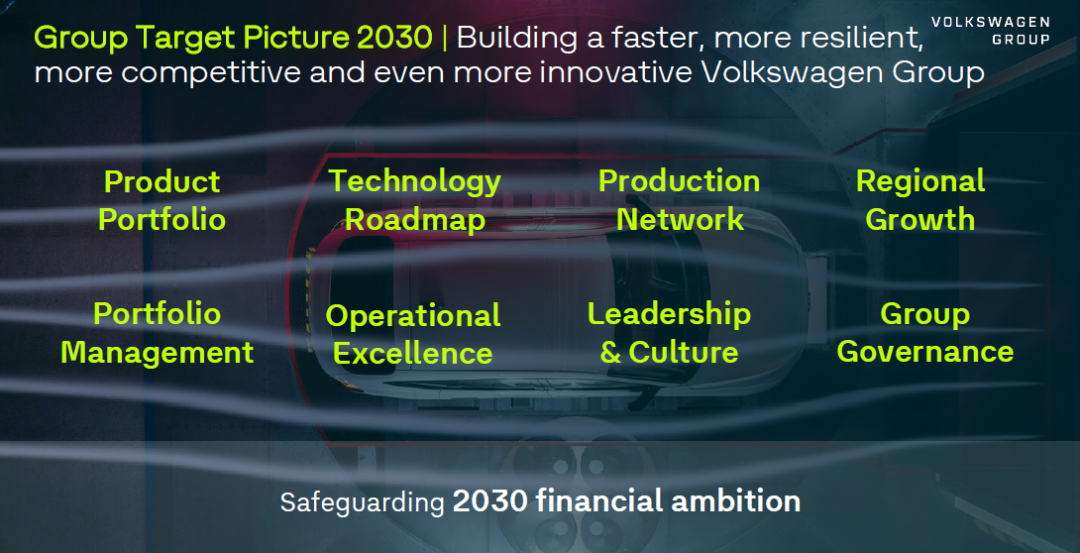 Group Target Picture 2030 | Building a faster, more resilient, more competitive and even more innovative Volkswagen Group

VOLKSWAGEN GROUP

Product Portfolio

Technology Roadmap

Production Network

Regional Growth

Portfolio Management

Operational Excellence

Leadership & Culture

Group Governance

Safeguarding 2030 financial ambition